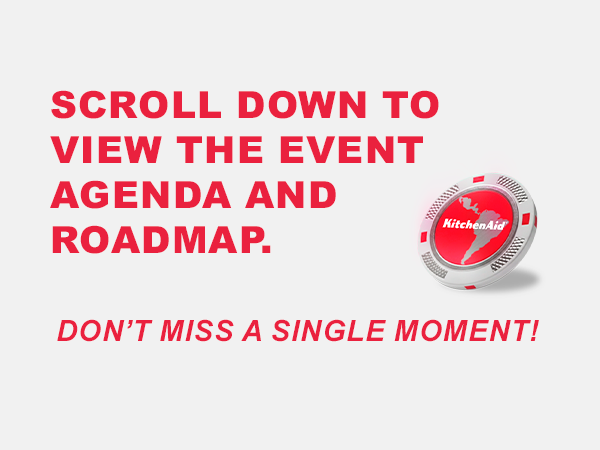 SCROLL DOWN TO VIEW THE EVENT AGENDA AND ROADMAP.

KitchenAid

DON'T MISS A SINGLE MOMENT!